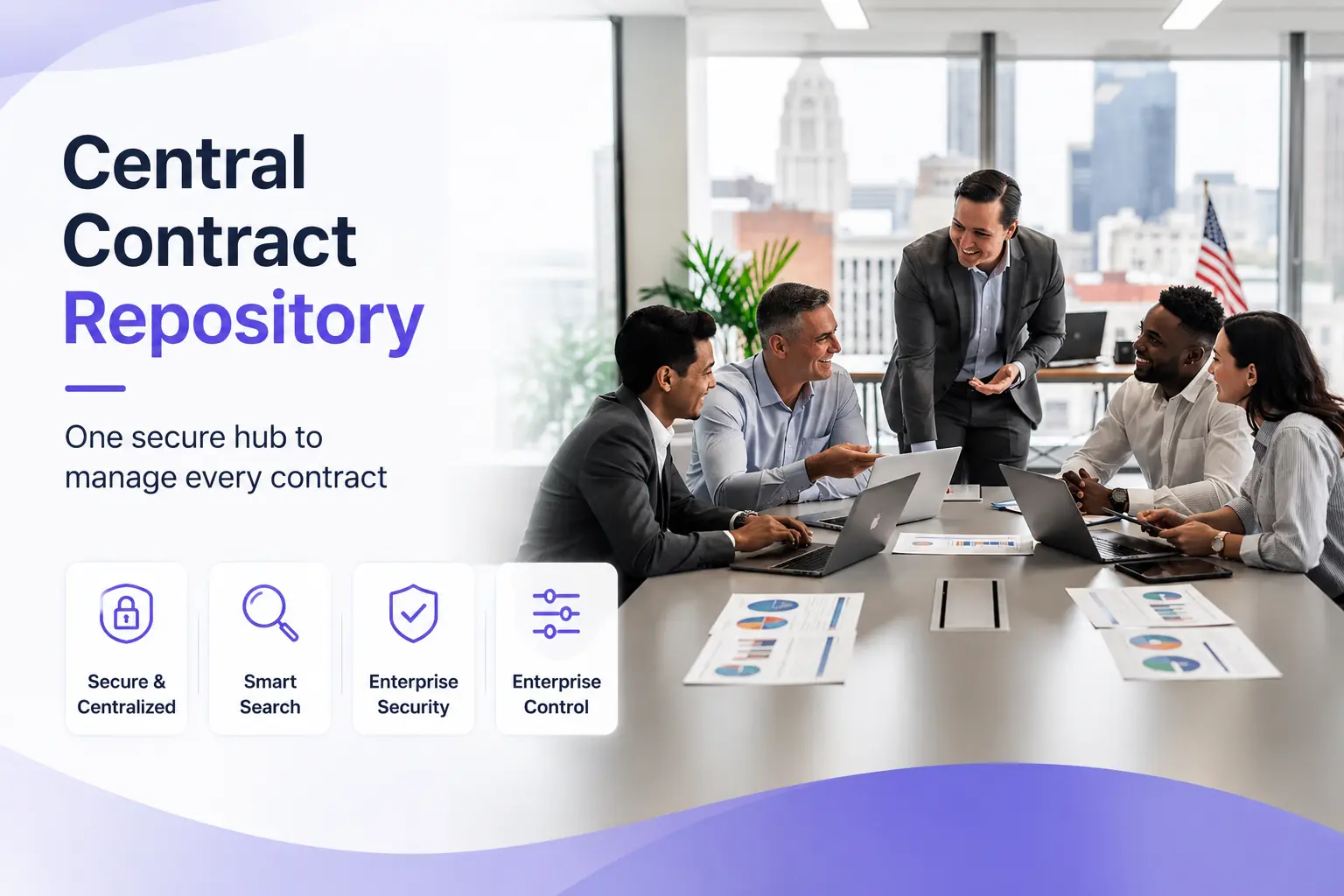 Central Contract Repository

One secure hub to manage every contract

Secure & Centralized

Smart Search

Enterprise Security

Enterprise Control